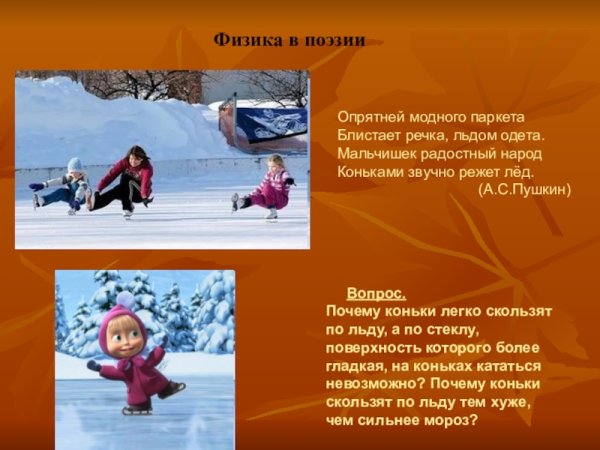 Физика в поэзии

Опрятней модного паркета
Блистает речка, льдом одета.
Мальчишек радостный народ
Коньками звучно режет лёд.
(А.С.Пушкин)

Вопрос.
Почему коньки легко скользят по льду, а по стеклу, поверхность которого более гладкая, на коньках кататься невозможно? Почему коньки скользят по льду тем хуже, чем сильнее мороз?